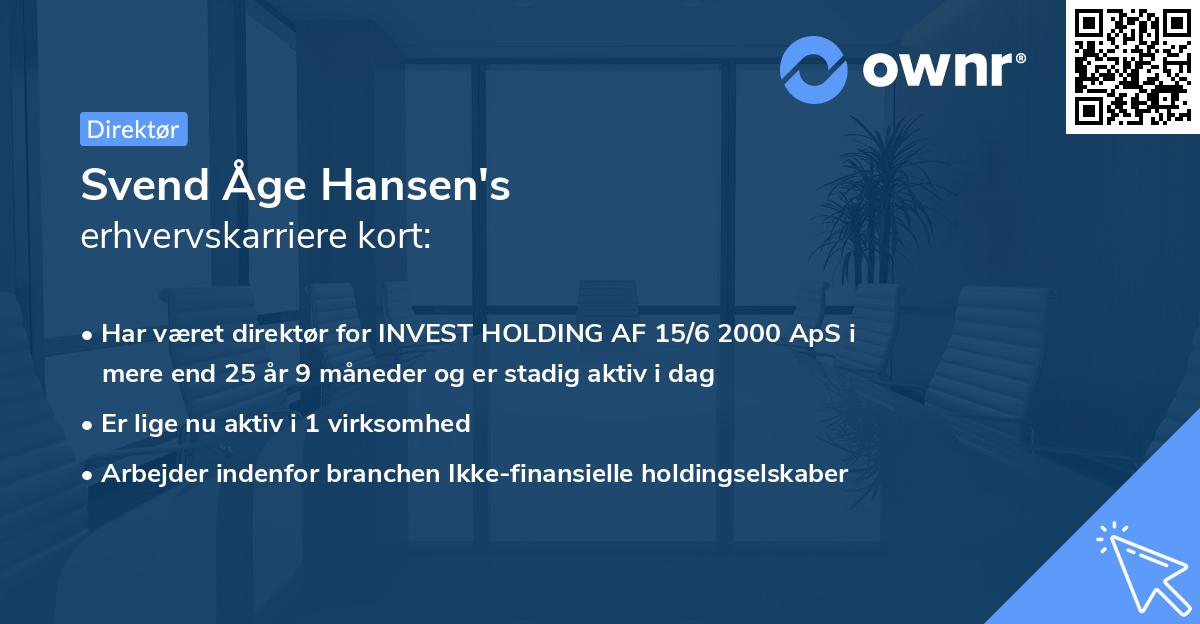 ownr®

Direktør

Svend Åge Hansen's
erhvervskarriere kort:

• Har været direktør for INVEST HOLDING AF 15/6 2000 ApS i mere end 25 år 9 måneder og er stadig aktiv i dag
• Er lige nu aktiv i 1 virksomhed
• Arbejder indenfor branchen Ikke-finansielle holdingselskaber